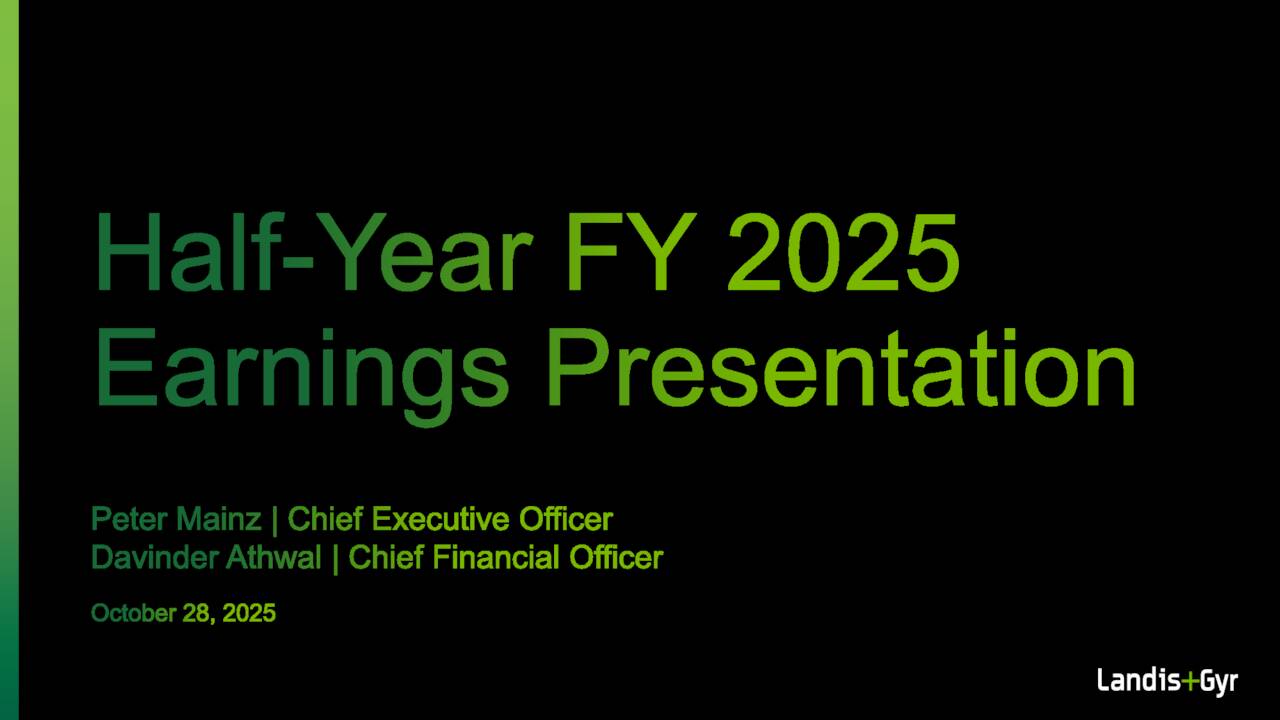 Half-Year FY 2025
Earnings Presentation

Peter Mainz | Chief Executive Officer
Davinder Athwal | Chief Financial Officer

October 28, 2025

Landis+Gyr